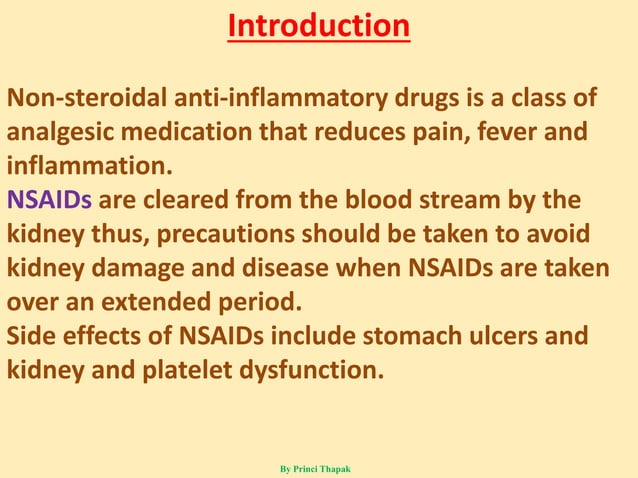 Introduction

Non-steroidal anti-inflammatory drugs is a class of analgesic medication that reduces pain, fever and inflammation.
NSAIDs are cleared from the blood stream by the kidney thus, precautions should be taken to avoid kidney damage and disease when NSAIDs are taken over an extended period.
Side effects of NSAIDs include stomach ulcers and kidney and platelet dysfunction.

By Princi Thapak